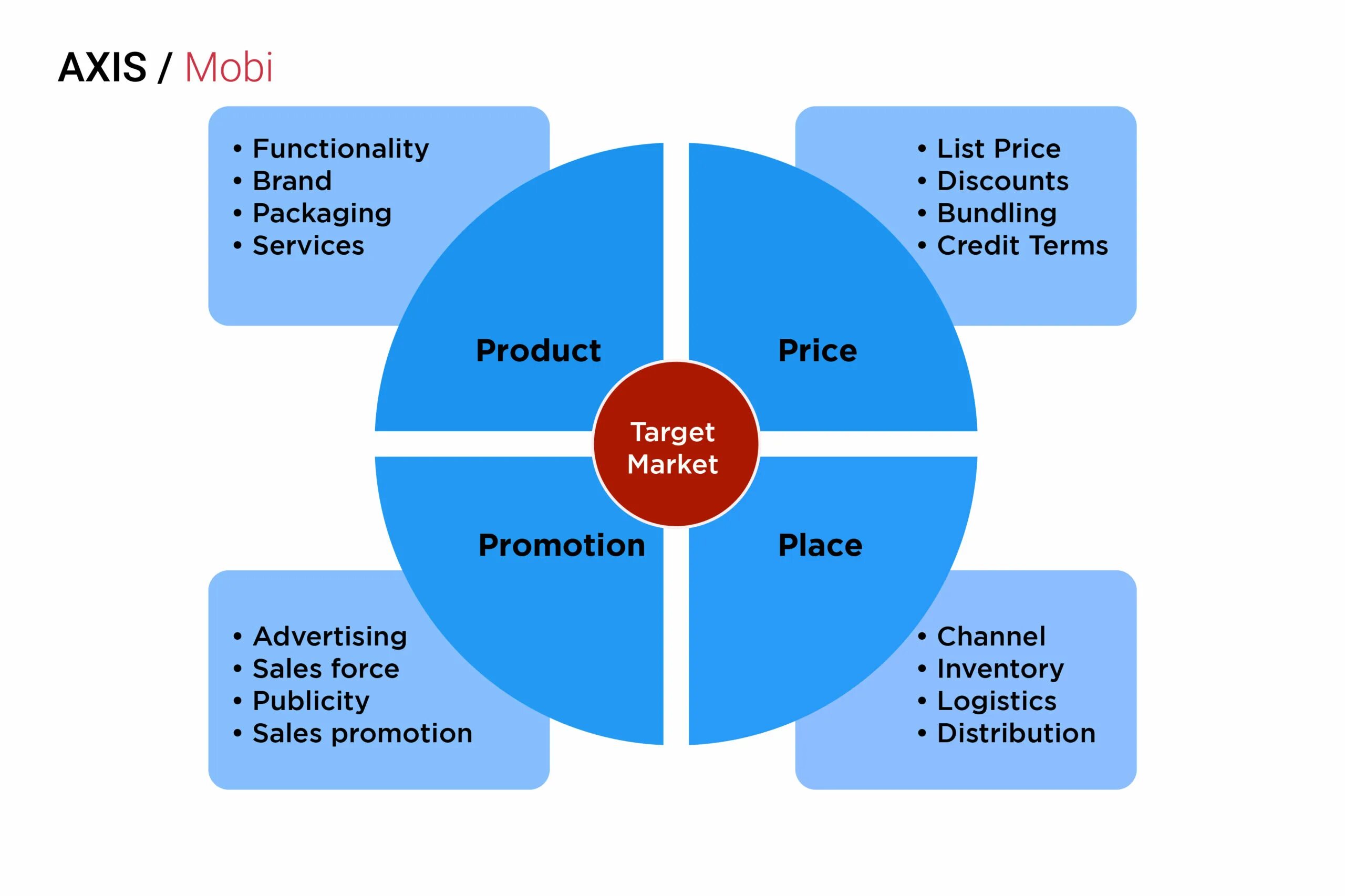 AXIS / Mobi

• Functionality
• Brand
• Packaging
• Services

• List Price
• Discounts
• Bundling
• Credit Terms

Product

Price

Target Market

Promotion

Place

• Advertising
• Sales force
• Publicity
• Sales promotion

• Channel
• Inventory
• Logistics
• Distribution